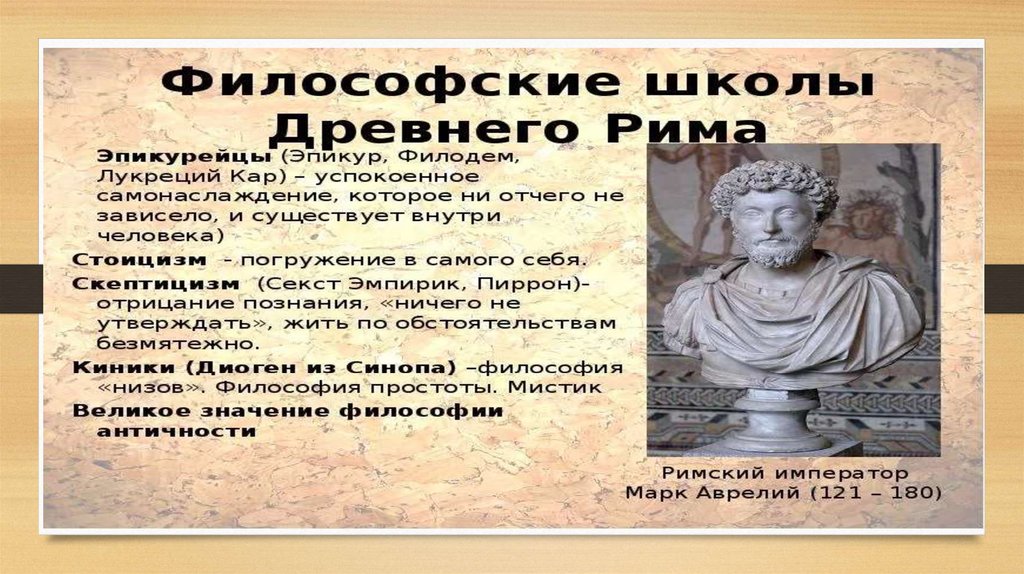 Философские школы Древнего Рима

Эпикурейцы (Эпикур, Филодем, Лукреций Кар) – успокоенное самонаслаждение, которое ни отчего не зависело, и существует внутри человека)

Стоицизм – погружение в самого себя.

Скептицизм (Секст Эмпирик, Пиррон)- отрицание познания, «ничего не утверждать», жить по обстоятельствам безмятежно.

Киники (Диоген из Синопа) –философия «низов». Философия простоты. Мистик

Великое значение философии античности

Римский император Марк Аврелий (121 – 180)